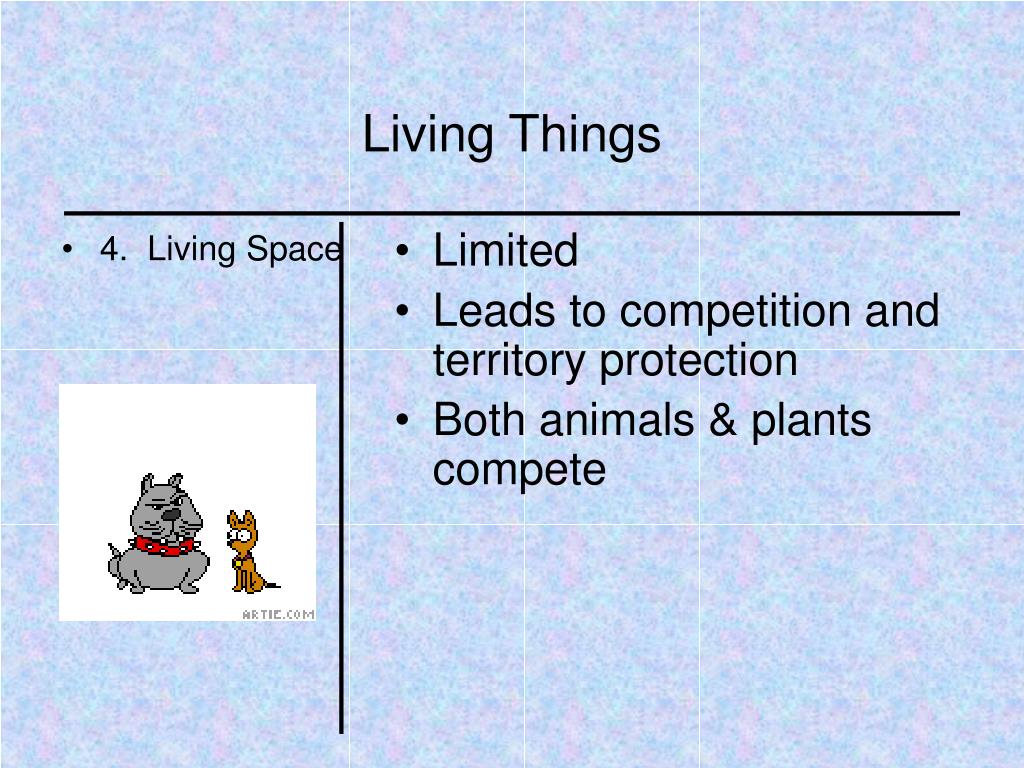 Living Things

• 4. Living Space

ARTIE.COM

• Limited
• Leads to competition and territory protection
• Both animals & plants compete